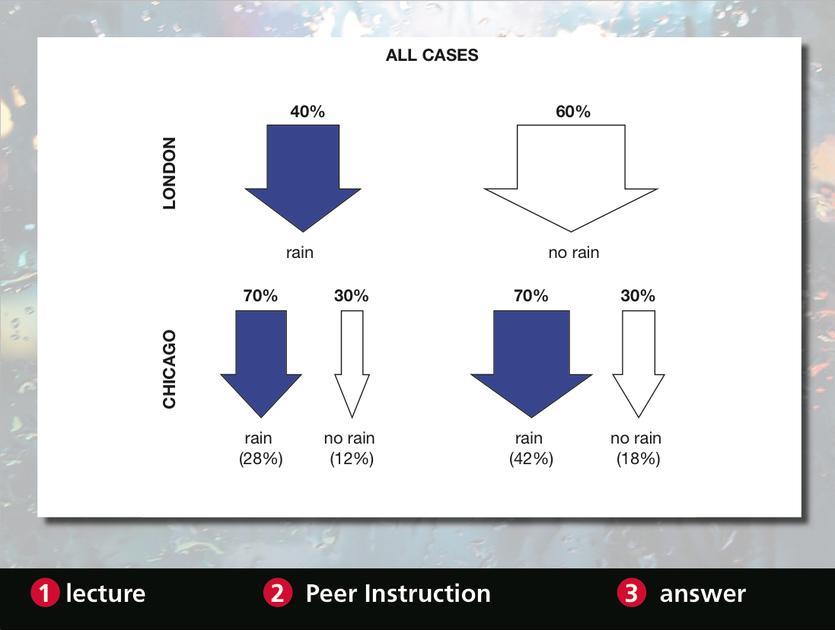 ALL CASES

LONDON

40%

rain

60%

no rain

CHICAGO

70%

rain
(28%)

30%

no rain
(12%)

70%

rain
(42%)

30%

no rain
(18%)

1 lecture

2 Peer Instruction

3 answer